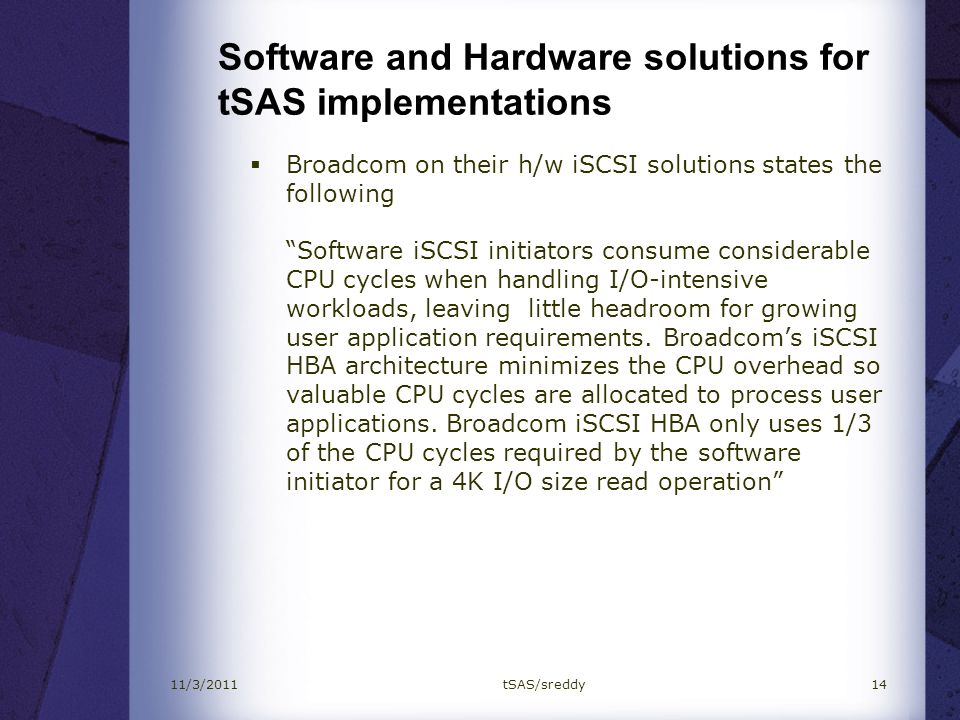 Software and Hardware solutions for tSAS implementations

▪ Broadcom on their h/w iSCSI solutions states the following

“Software iSCSI initiators consume considerable CPU cycles when handling I/O-intensive workloads, leaving little headroom for growing user application requirements. Broadcom’s iSCSI HBA architecture minimizes the CPU overhead so valuable CPU cycles are allocated to process user applications. Broadcom iSCSI HBA only uses 1/3 of the CPU cycles required by the software initiator for a 4K I/O size read operation”

11/3/2011 tSAS/sreddy 14